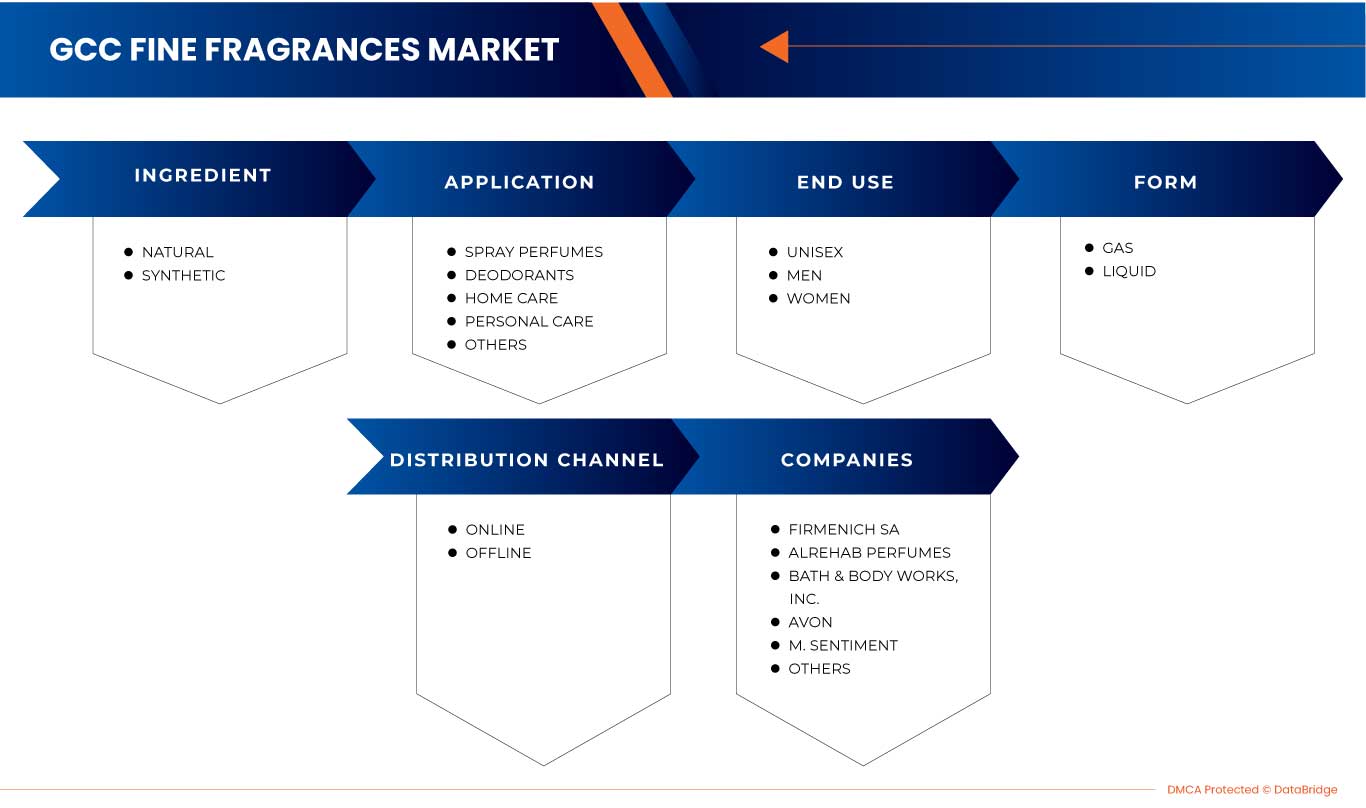 GCC FINE FRAGRANCES MARKET

INGREDIENT
- NATURAL
- SYNTHETIC

APPLICATION
- SPRAY PERFUMES
- DEODORANTS
- HOME CARE
- PERSONAL CARE
- OTHERS

END USE
- UNISEX
- MEN
- WOMEN

FORM
- GAS
- LIQUID

DISTRIBUTION CHANNEL
- ONLINE
- OFFLINE

COMPANIES
- FIRMENICH SA
- ALREHAB PERFUMES
- BATH & BODY WORKS, INC.
- AVON
- M. SENTIMENT
- OTHERS

DMCA Protected © DataBridge